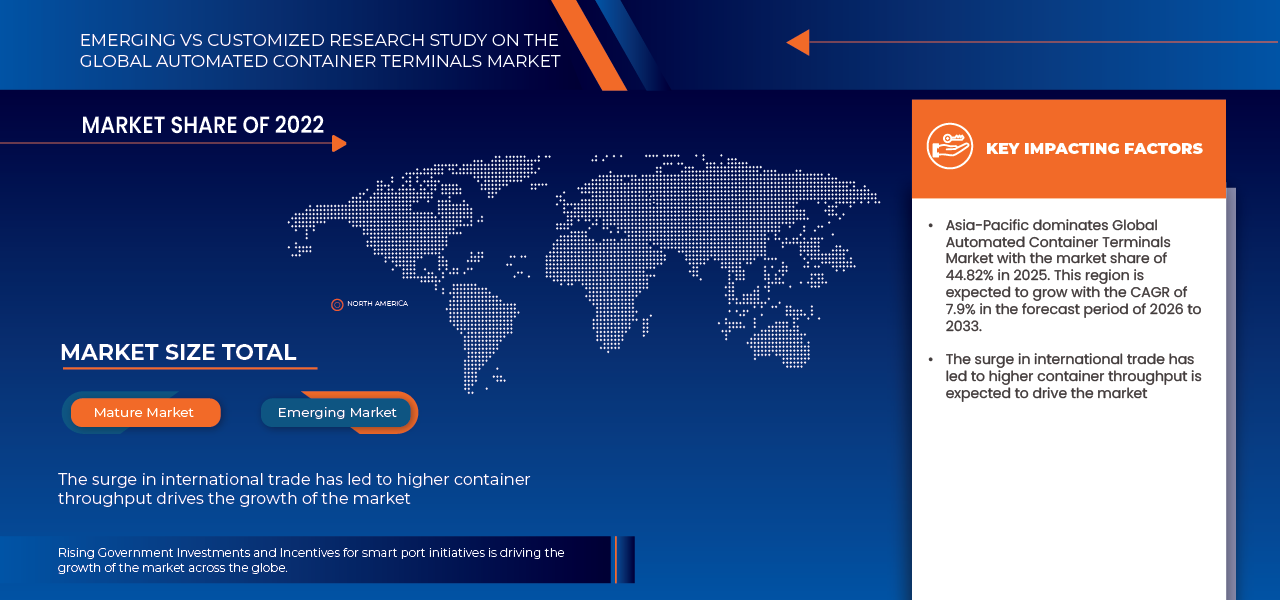 EMERGING VS CUSTOMIZED RESEARCH STUDY ON THE GLOBAL AUTOMATED CONTAINER TERMINALS MARKET

MARKET SHARE OF 2022

NORTH AMERICA

MARKET SIZE TOTAL

Mature Market

Emerging Market

The surge in international trade has led to higher container throughput drives the growth of the market

Rising Government Investments and Incentives for smart port initiatives is driving the growth of the market across the globe.

KEY IMPACTING FACTORS

• Asia-Pacific dominates Global Automated Container Terminals Market with the market share of 44.82% in 2025. This region is expected to grow with the CAGR of 7.9% in the forecast period of 2026 to 2033.

• The surge in international trade has led to higher container throughput is expected to drive the market